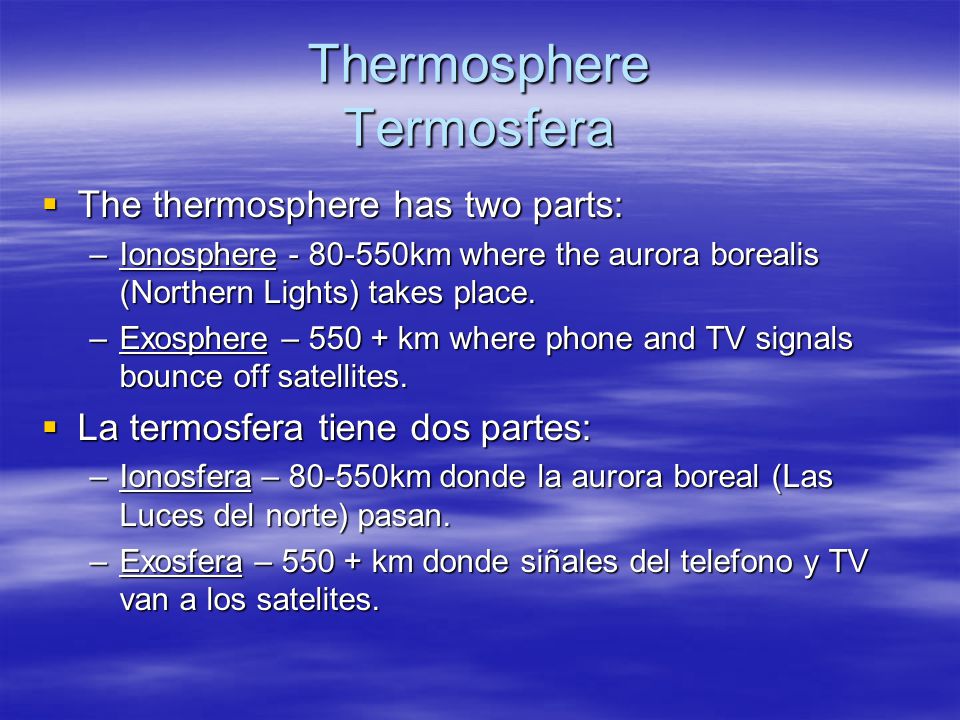 Thermosphere
Termosfera

▪ The thermosphere has two parts:
– Ionosphere - 80-550km where the aurora borealis (Northern Lights) takes place.
– Exosphere – 550 + km where phone and TV signals bounce off satellites.

▪ La termosfera tiene dos partes:
– Ionosfera – 80-550km donde la aurora boreal (Las Luces del norte) pasan.
– Exosfera – 550 + km donde siñales del telefono y TV van a los satelites.